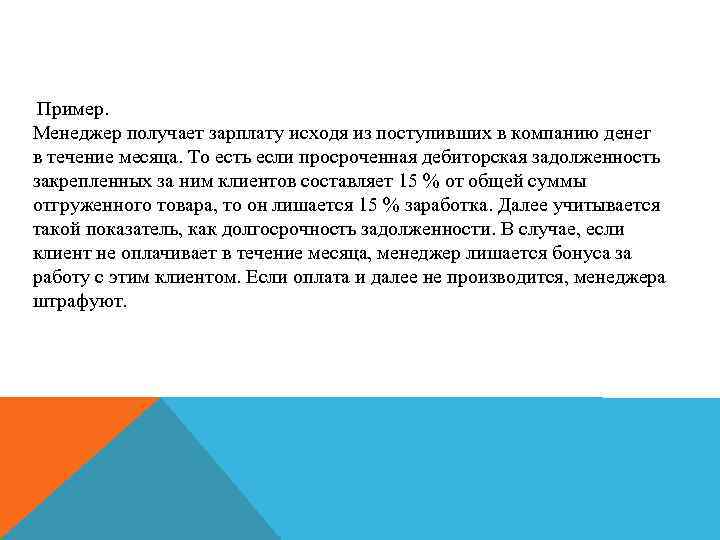 Пример.
Менеджер получает зарплату исходя из поступивших в компанию денег в течение месяца. То есть если просроченная дебиторская задолженность закрепленных за ним клиентов составляет 15 % от общей суммы отгруженного товара, то он лишается 15 % заработка. Далее учитывается такой показатель, как долгосрочность задолженности. В случае, если клиент не оплачивает в течение месяца, менеджер лишается бонуса за работу с этим клиентом. Если оплата и далее не производится, менеджера штрафуют.